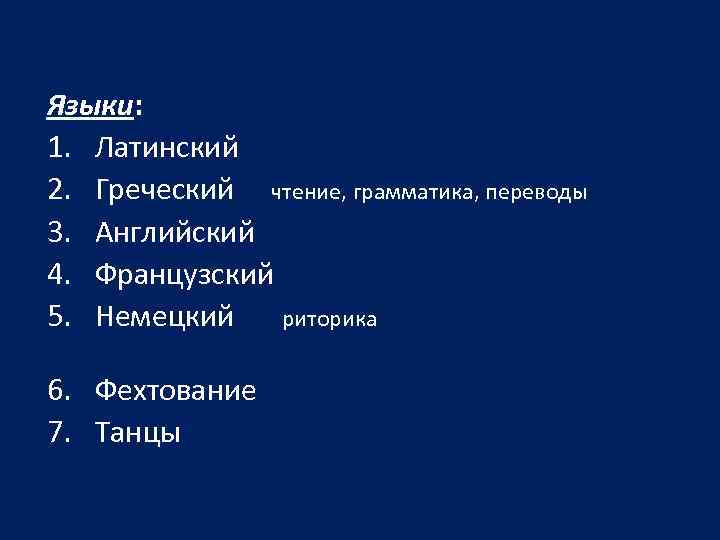 Языки:
1. Латинский
2. Греческий чтение, грамматика, переводы
3. Английский
4. Французский
5. Немецкий риторика

6. Фехтование
7. Танцы